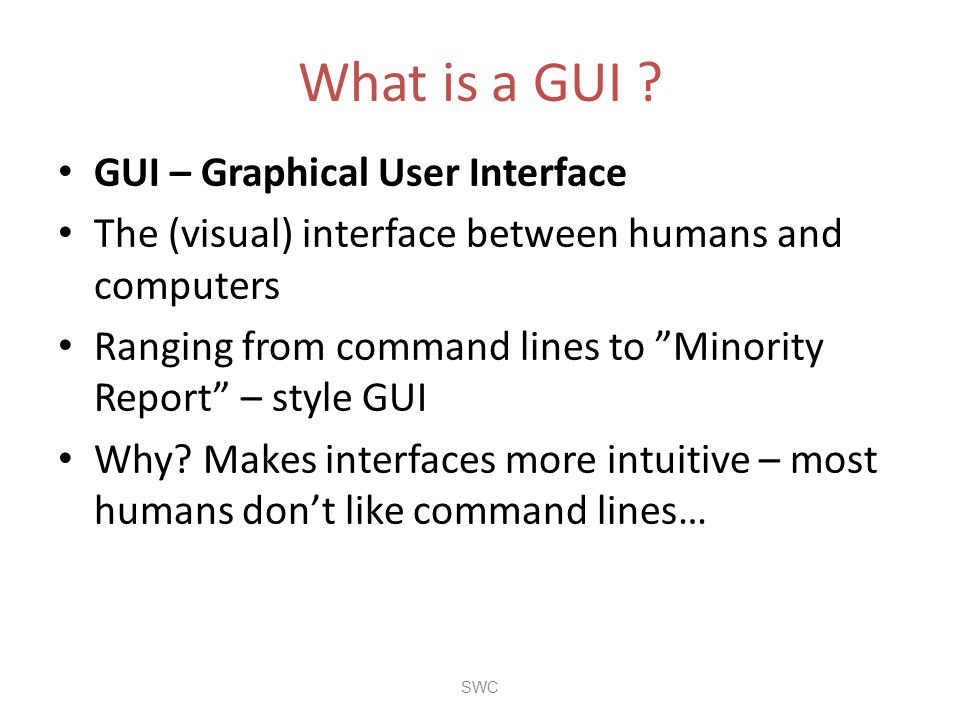 What is a GUI ?

• GUI – Graphical User Interface
• The (visual) interface between humans and computers
• Ranging from command lines to ”Minority Report” – style GUI
• Why? Makes interfaces more intuitive – most humans don’t like command lines…

SWC